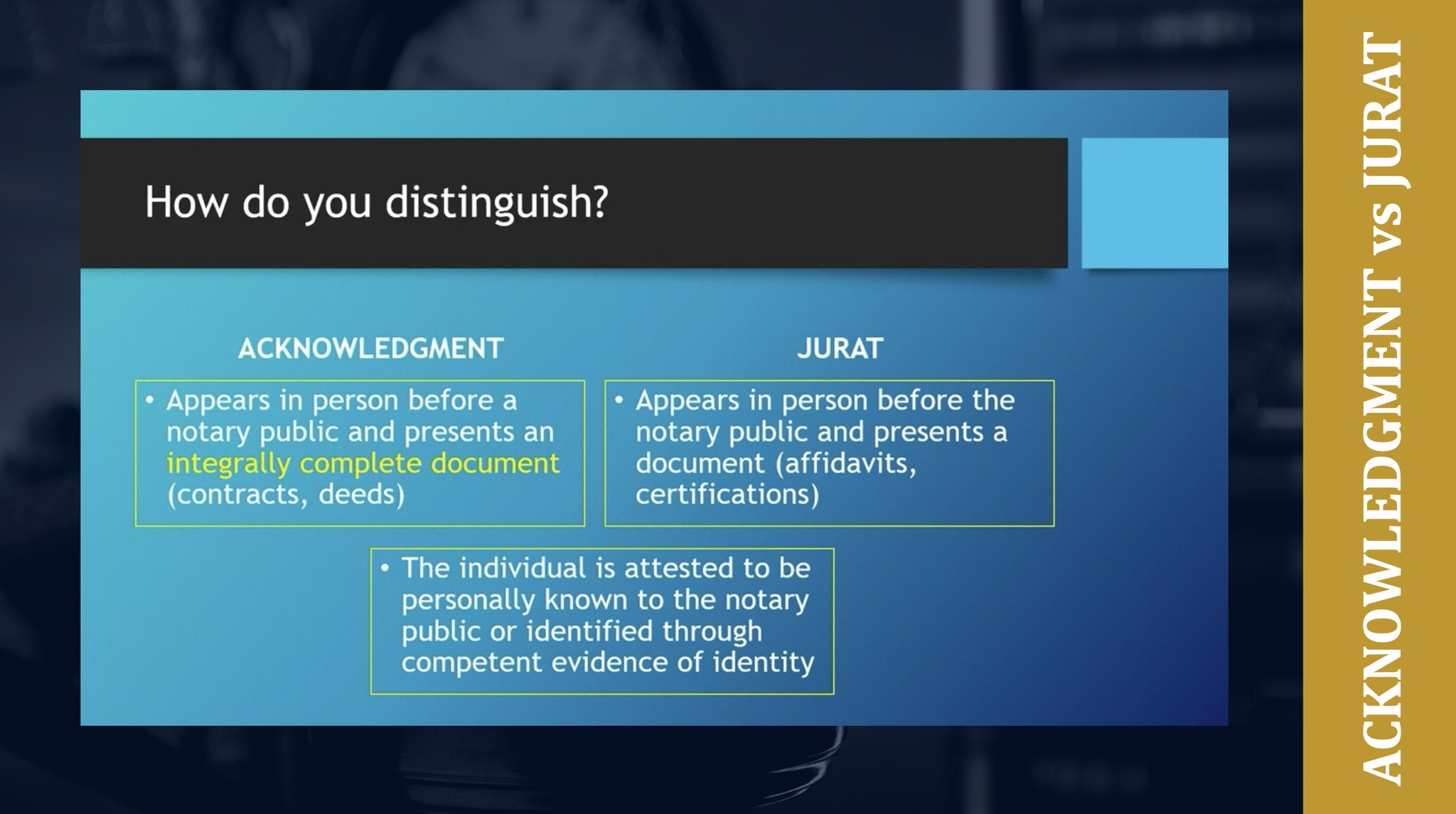 How do you distinguish?

ACKNOWLEDGMENT

• Appears in person before a notary public and presents an integrally complete document (contracts, deeds)

JURAT

• Appears in person before the notary public and presents a document (affidavits, certifications)

• The individual is attested to be personally known to the notary public or identified through competent evidence of identity

ACKNOWLEDGMENT vs JURAT